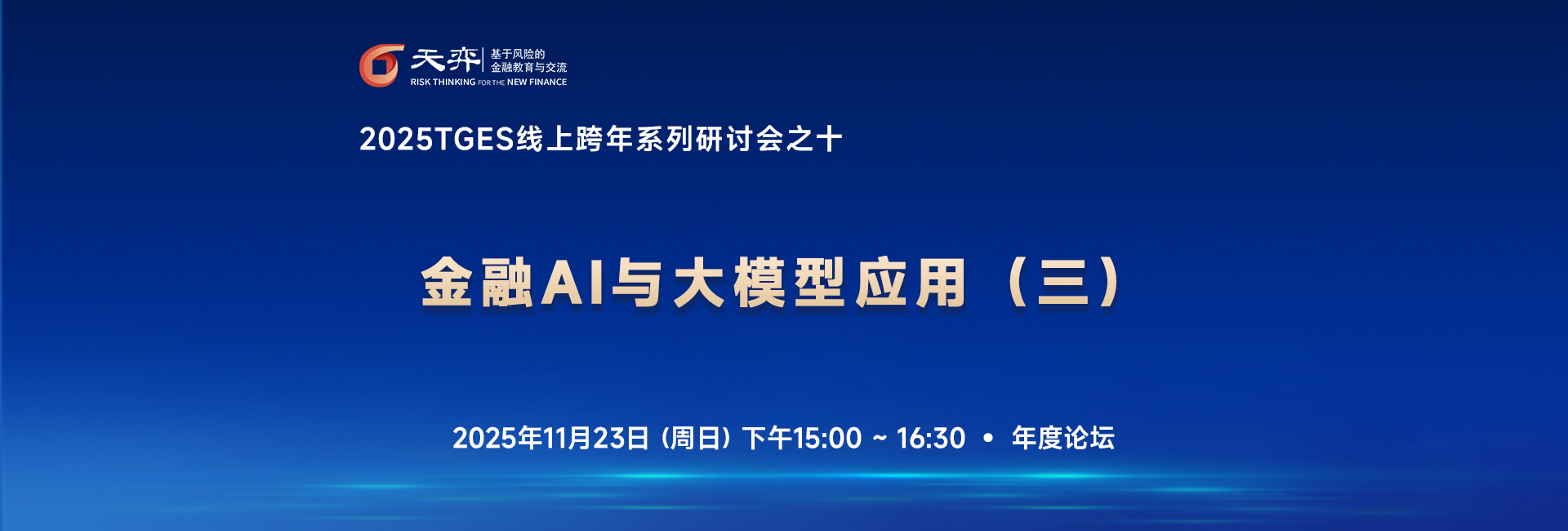 天弈 基于风险的 金融教育与交流
RISK THINKING FOR THE NEW FINANCE

2025TGES线上跨年系列研讨会之十

金融AI与大模型应用（三）

2025年11月23日（周日）下午15:00 ~ 16:30 • 年度论坛